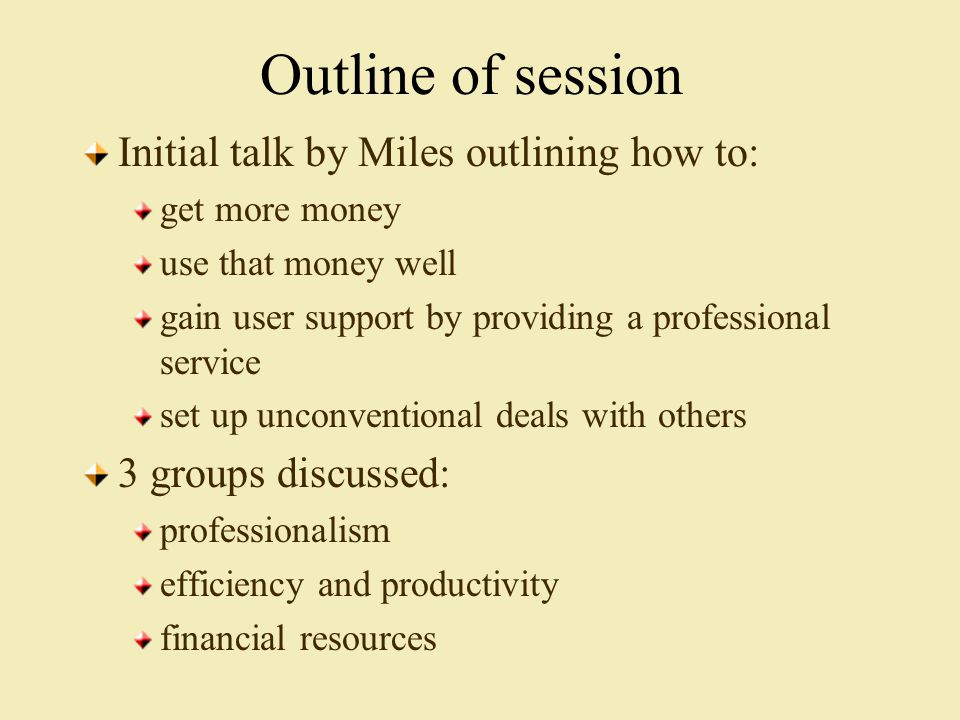 Outline of session

Initial talk by Miles outlining how to:

get more money

use that money well

gain user support by providing a professional service

set up unconventional deals with others

3 groups discussed:

professionalism

efficiency and productivity

financial resources